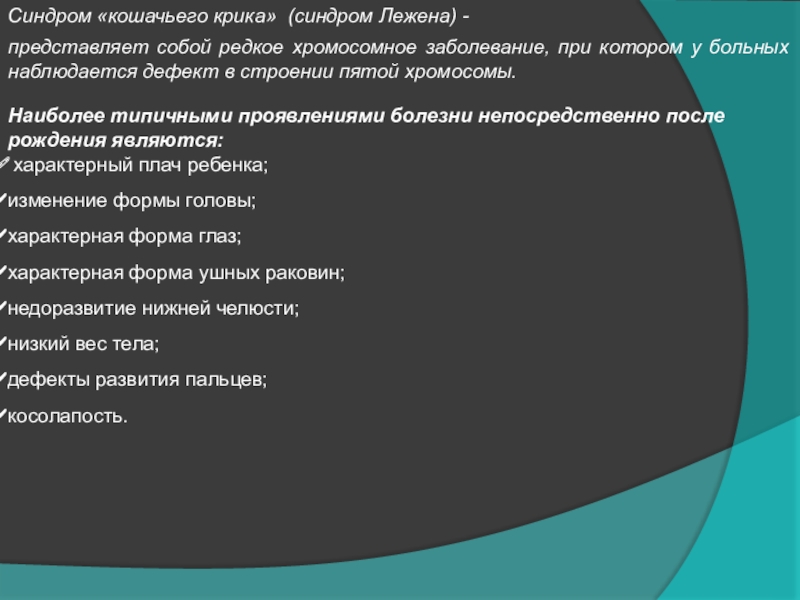 Синдром «кошачьего крика» (синдром Лежена) -

представляет собой редкое хромосомное заболевание, при котором у больных наблюдается дефект в строении пятой хромосомы.

Наиболее типичными проявлениями болезни непосредственно после рождения являются:

✓ характерный плач ребенка;

✓изменение формы головы;

✓характерная форма глаз;

✓характерная форма ушных раковин;

✓недоразвитие нижней челюсти;

✓низкий вес тела;

✓дефекты развития пальцев;

✓косолапость.